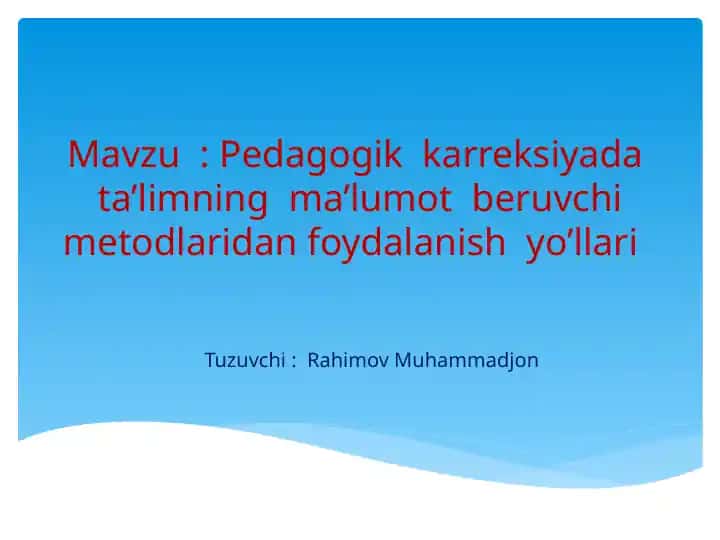 Mavzu : Pedagogik karreksiyada ta’limning ma’lumot beruvchi metodlaridan foydalanish yo’llari

Tuzuvchi : Rahimov Muhammadjon